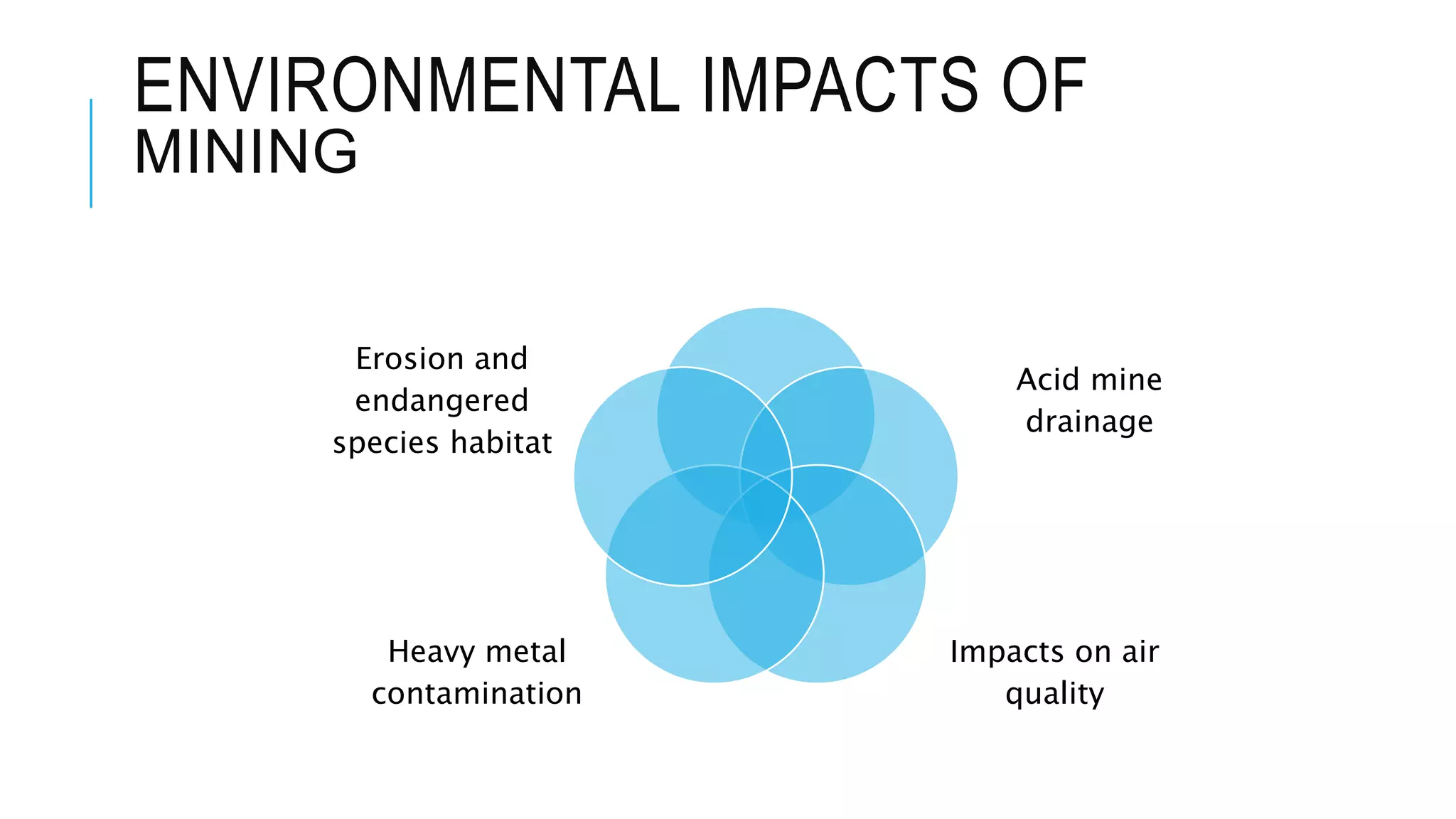 ENVIRONMENTAL IMPACTS OF MINING

Erosion and endangered species habitat

Acid mine drainage

Heavy metal contamination

Impacts on air quality